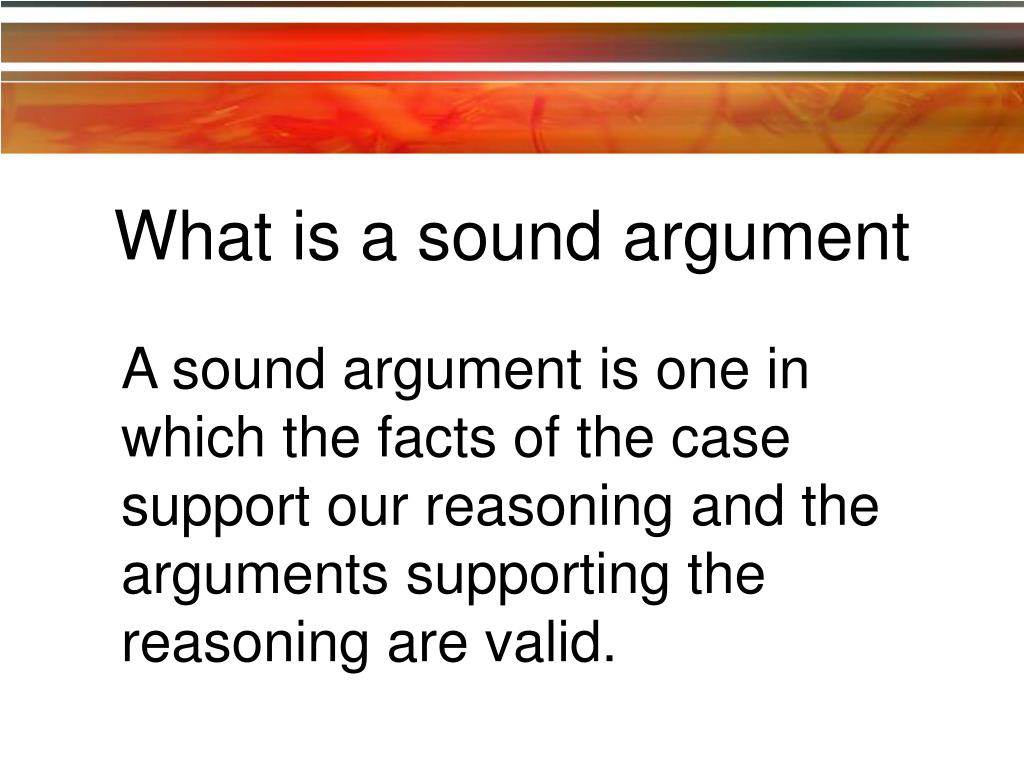 What is a sound argument

A sound argument is one in which the facts of the case support our reasoning and the arguments supporting the reasoning are valid.